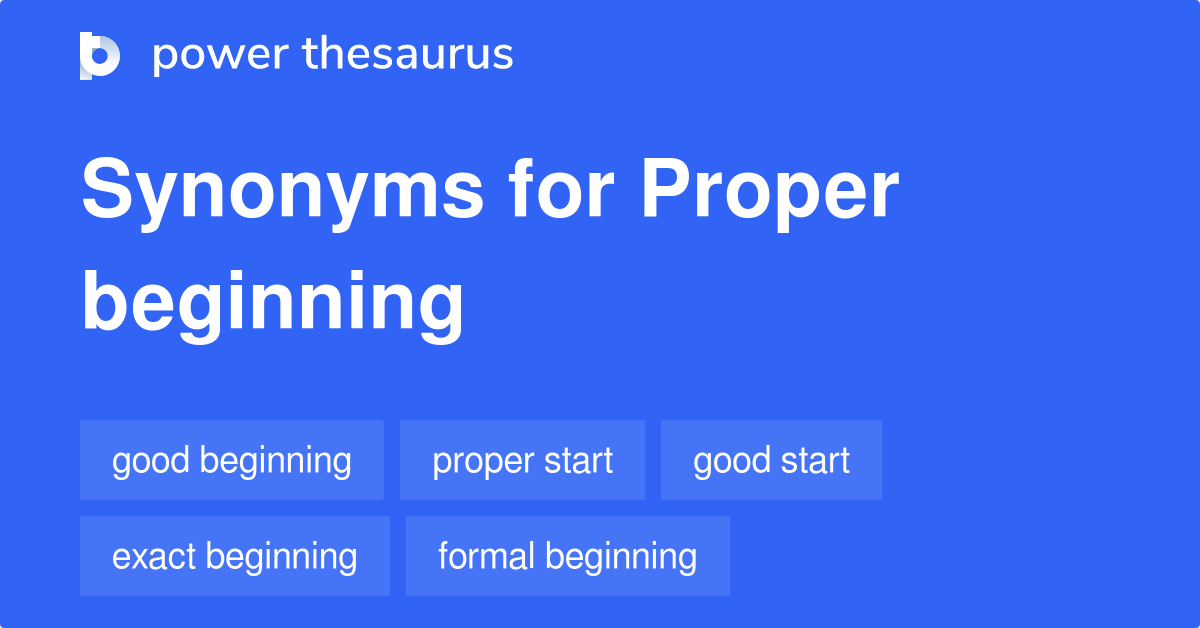 power thesaurus

Synonyms for Proper beginning

good beginning
proper start
good start
exact beginning
formal beginning